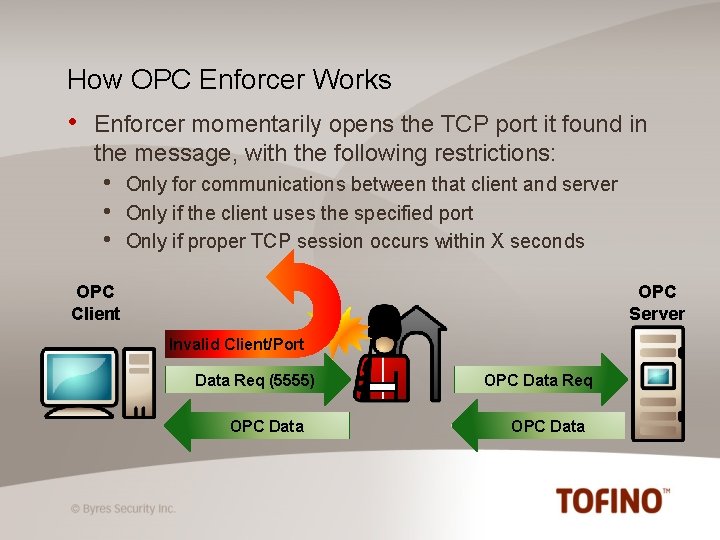 How OPC Enforcer Works

• Enforcer momentarily opens the TCP port it found in the message, with the following restrictions:
  • Only for communications between that client and server
  • Only if the client uses the specified port
  • Only if proper TCP session occurs within X seconds

OPC Client

OPC Server

Invalid Client/Port

Data Req (5555)

OPC Data

OPC Data Req

OPC Data

© Byres Security Inc.

TOFINO™